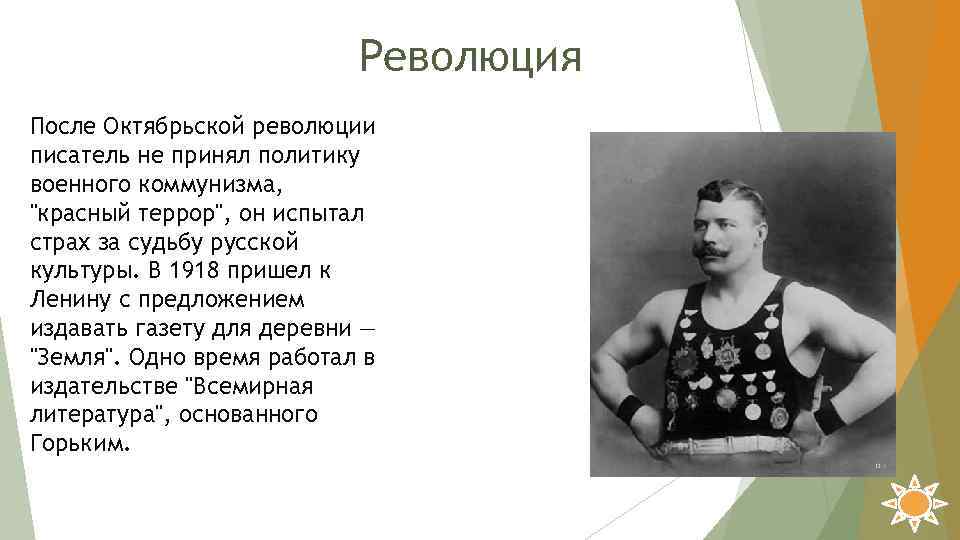 Революция

После Октябрьской революции писатель не принял политику военного коммунизма, "красный террор", он испытал страх за судьбу русской культуры. В 1918 пришел к Ленину с предложением издавать газету для деревни — "Земля". Одно время работал в издательстве "Всемирная литература", основанного Горьким.